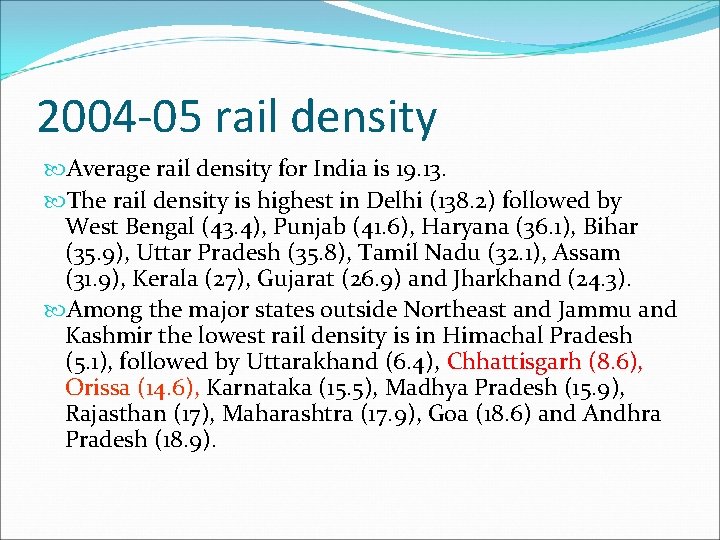 2004-05 rail density

Average rail density for India is 19.13.

The rail density is highest in Delhi (138.2) followed by West Bengal (43.4), Punjab (41.6), Haryana (36.1), Bihar (35.9), Uttar Pradesh (35.8), Tamil Nadu (32.1), Assam (31.9), Kerala (27), Gujarat (26.9) and Jharkhand (24.3).

Among the major states outside Northeast and Jammu and Kashmir the lowest rail density is in Himachal Pradesh (5.1), followed by Uttarakhand (6.4), Chhattisgarh (8.6), Orissa (14.6), Karnataka (15.5), Madhya Pradesh (15.9), Rajasthan (17), Maharashtra (17.9), Goa (18.6) and Andhra Pradesh (18.9).